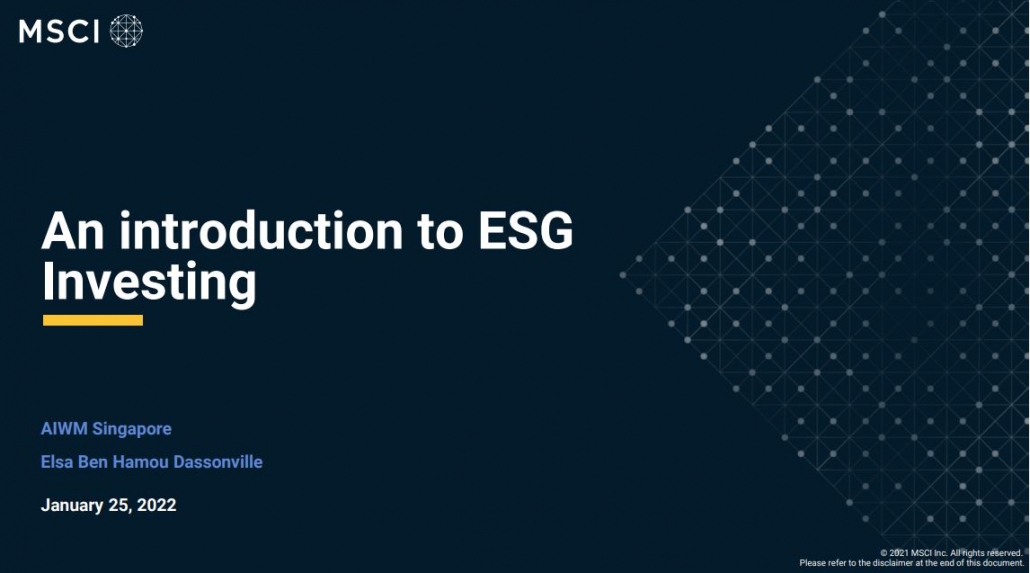 MSCI

An introduction to ESG Investing

AIWM Singapore

Elsa Ben Hamou Dassonville

January 25, 2022

© 2021 MSCI Inc. All rights reserved.
Please refer to the disclaimer at the end of this document.